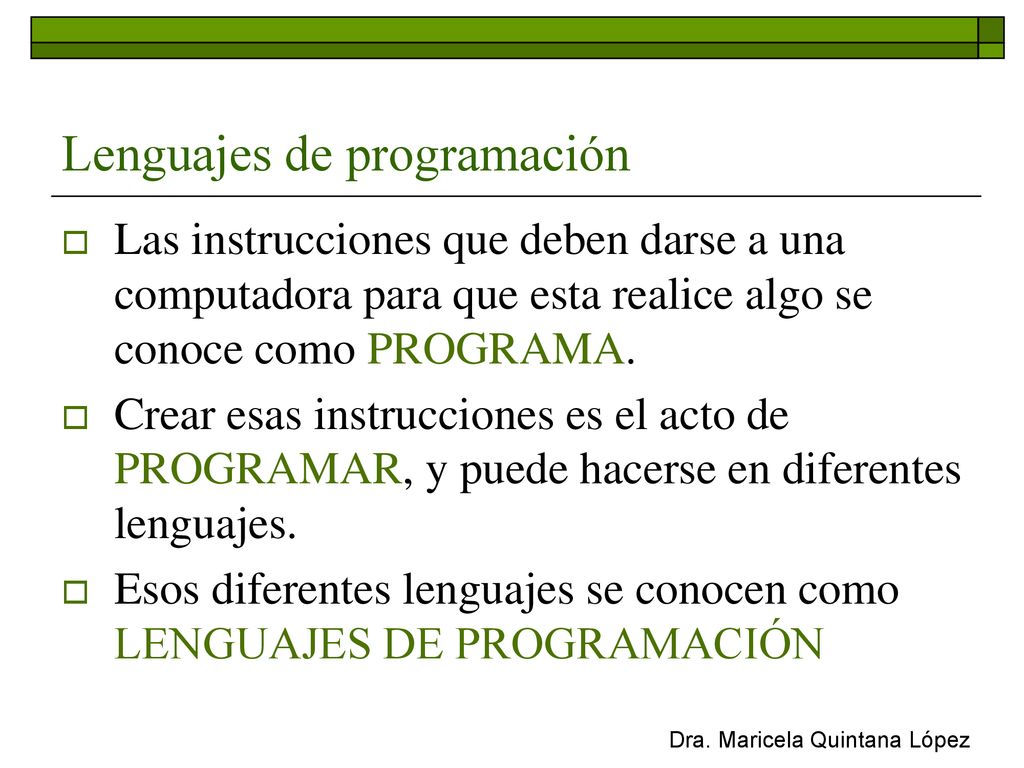 Lenguajes de programación

Las instrucciones que deben darse a una computadora para que esta realice algo se conoce como PROGRAMA.

Crear esas instrucciones es el acto de PROGRAMAR, y puede hacerse en diferentes lenguajes.

Esos diferentes lenguajes se conocen como LENGUAJES DE PROGRAMACIÓN

Dra. Maricela Quintana López